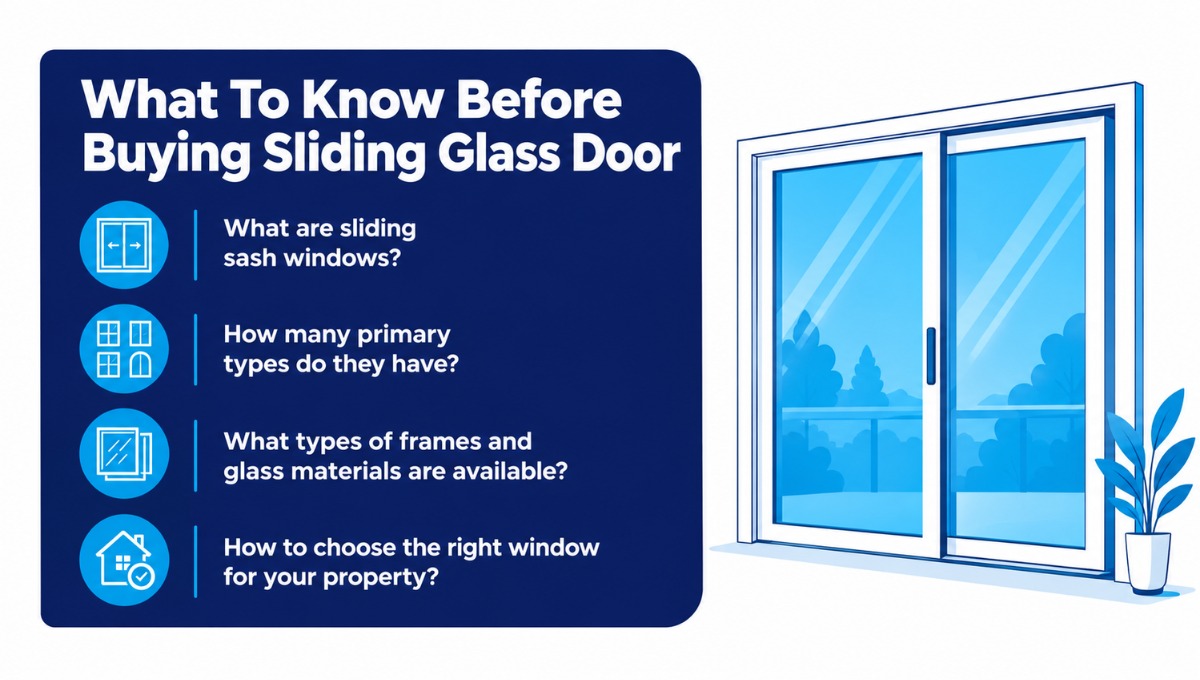 What To Know Before Buying Sliding Glass Door

What are sliding sash windows?

How many primary types do they have?

What types of frames and glass materials are available?

How to choose the right window for your property?